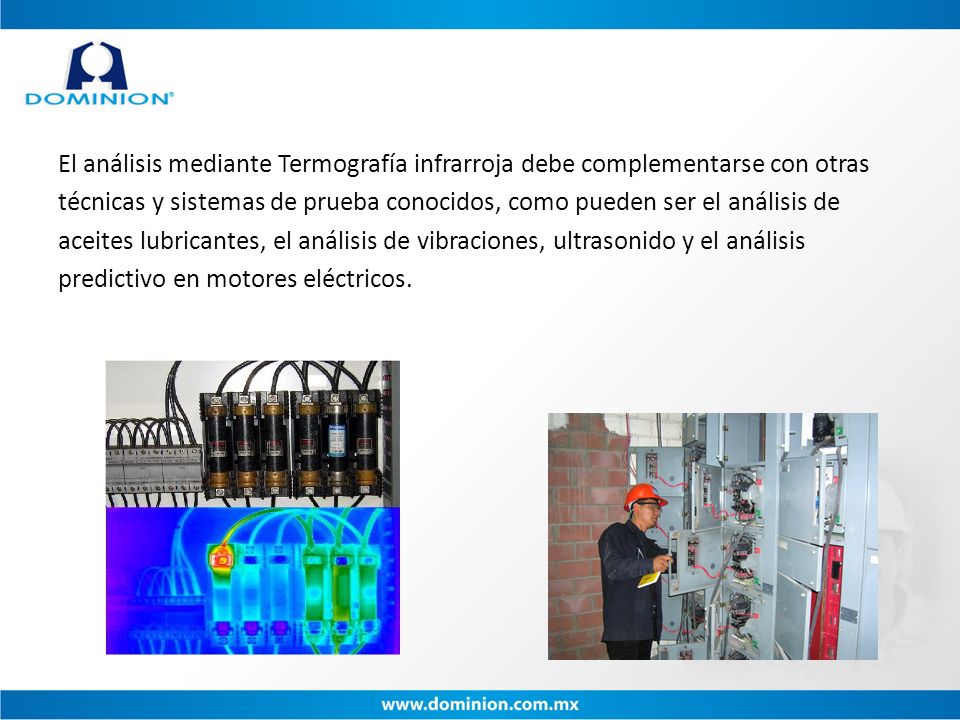 DOMINION®

El análisis mediante Termografía infrarroja debe complementarse con otras técnicas y sistemas de prueba conocidos, como pueden ser el análisis de aceites lubricantes, el análisis de vibraciones, ultrasonido y el análisis predictivo en motores eléctricos.

www.dominion.com.mx